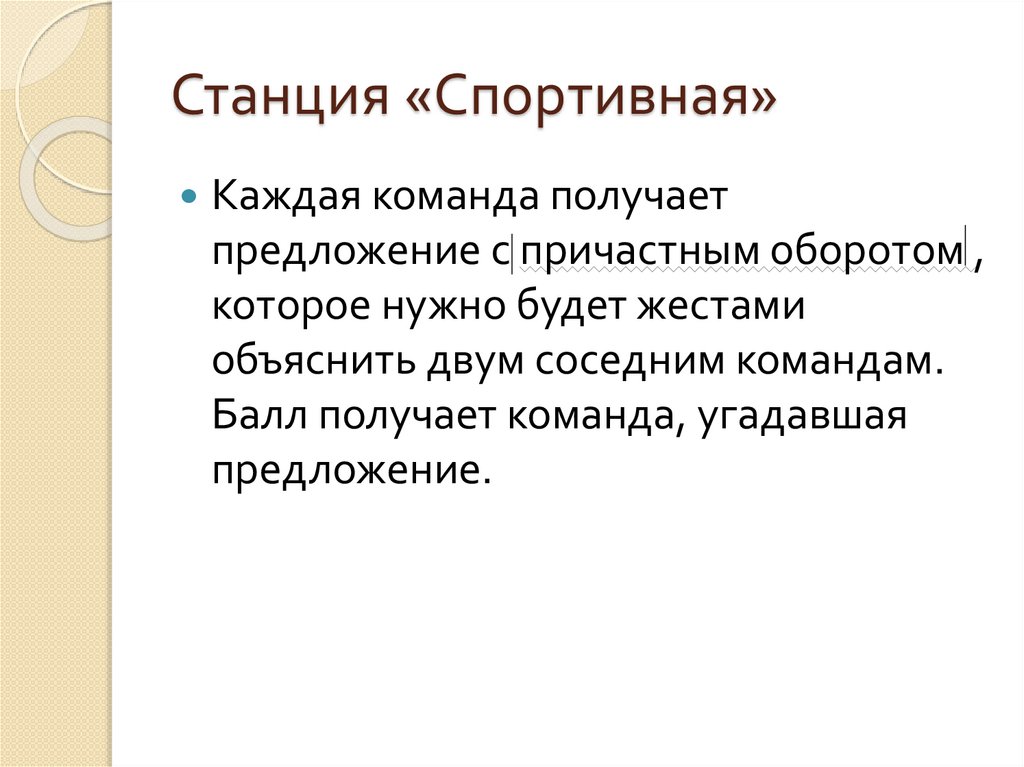 Станция «Спортивная»

Каждая команда получает предложение с причастным оборотом, которое нужно будет жестами объяснить двум соседним командам. Балл получает команда, угадавшая предложение.